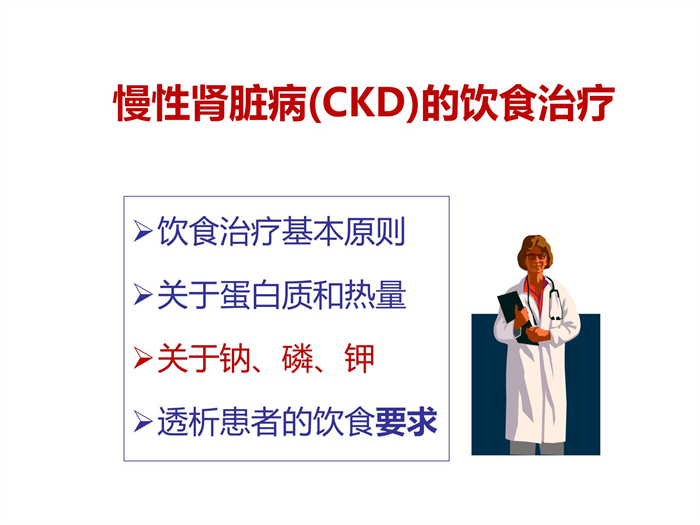 慢性肾脏病(CKD)的饮食治疗

➢饮食治疗基本原则

➢关于蛋白质和热量

➢关于钠、磷、钾

➢透析患者的饮食要求